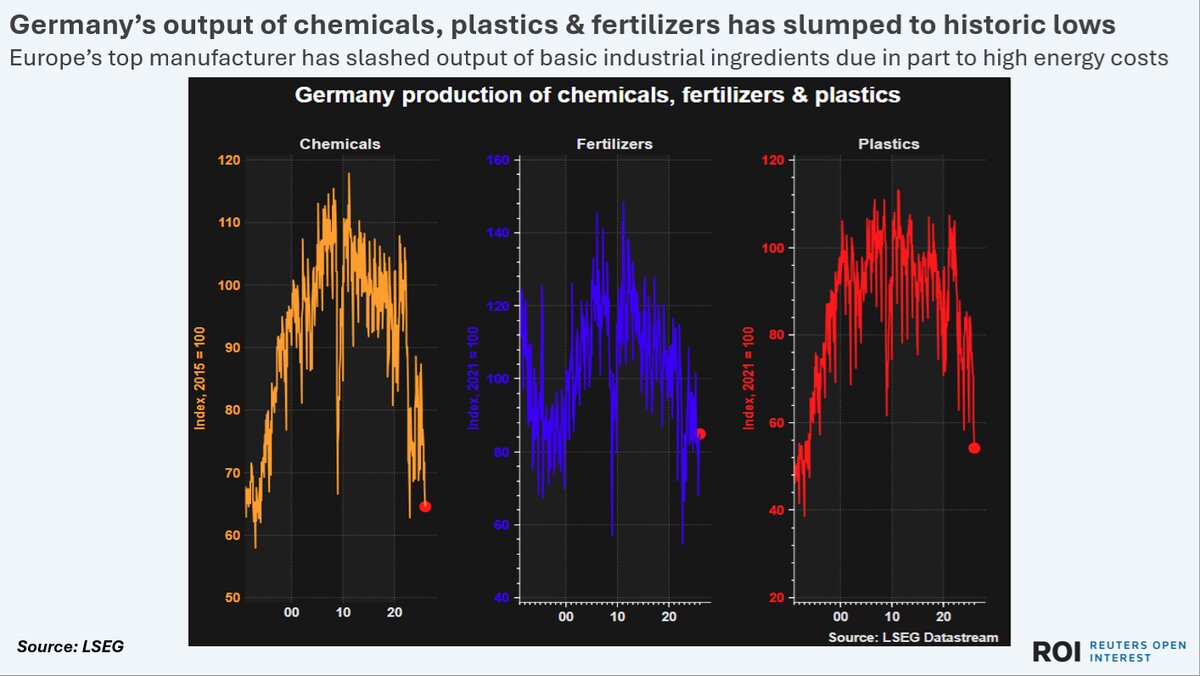 Germany's output of chemicals, plastics & fertilizers has slumped to historic lows
Europe's top manufacturer has slashed output of basic industrial ingredients due in part to high energy costs

Germany production of chemicals, fertilizers & plastics

Chemicals
Index, 2015 = 100
120
110
100
90
80
70
60
50
00
10
20

Fertilizers
Index, 2021 = 100
160
140
120
100
80
60
40
00
10
20

Plastics
Index, 2021 = 100
120
100
80
60
40
20
00
10
20

Source: LSEG Datastream

Source: LSEG

ROI REUTERS OPEN INTEREST